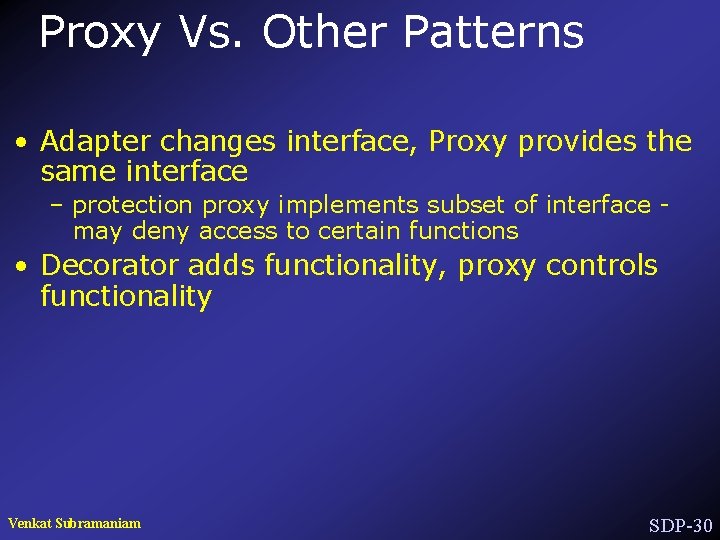 Proxy Vs. Other Patterns

• Adapter changes interface, Proxy provides the same interface

– protection proxy implements subset of interface - may deny access to certain functions

• Decorator adds functionality, proxy controls functionality

Venkat Subramaniam

SDP-30